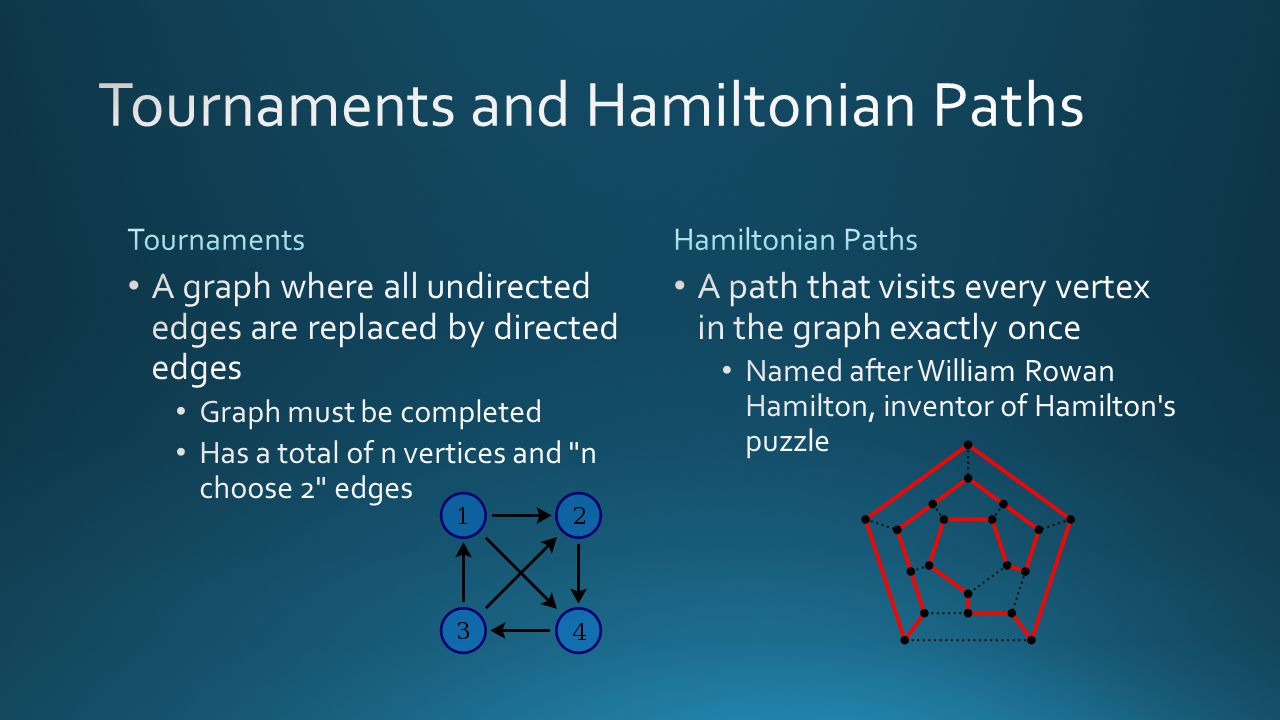 Tournaments and Hamiltonian Paths

Tournaments

• A graph where all undirected edges are replaced by directed edges
  • Graph must be completed
  • Has a total of n vertices and "n choose 2" edges

1
2
3
4

Hamiltonian Paths

• A path that visits every vertex in the graph exactly once
  • Named after William Rowan Hamilton, inventor of Hamilton's puzzle